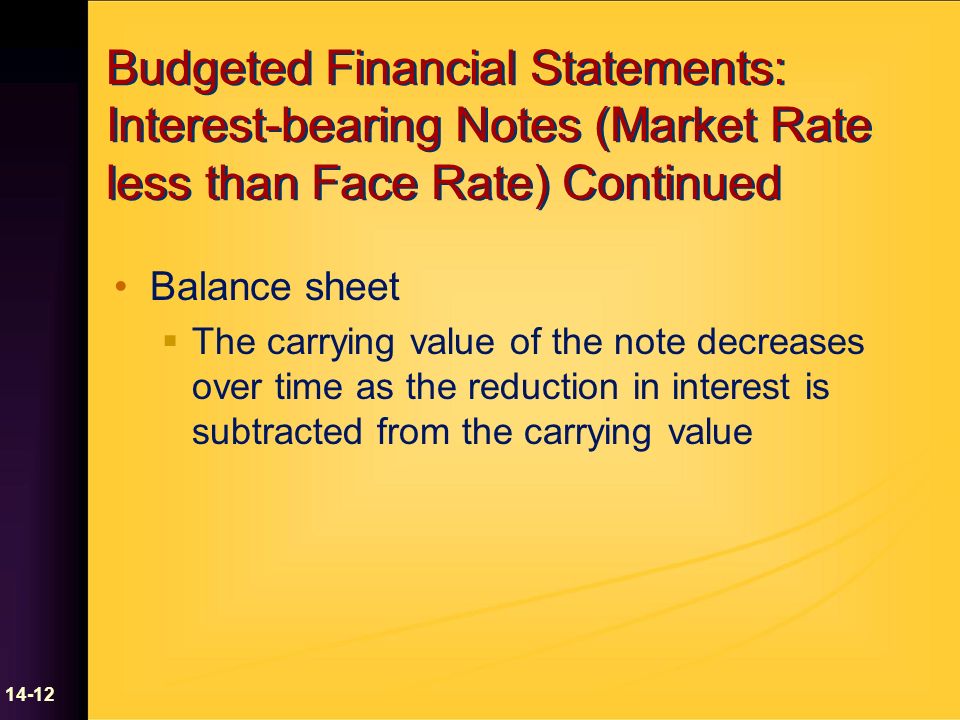 Budgeted Financial Statements: Interest-bearing Notes (Market Rate less than Face Rate) Continued

• Balance sheet

▪ The carrying value of the note decreases over time as the reduction in interest is subtracted from the carrying value

14-12